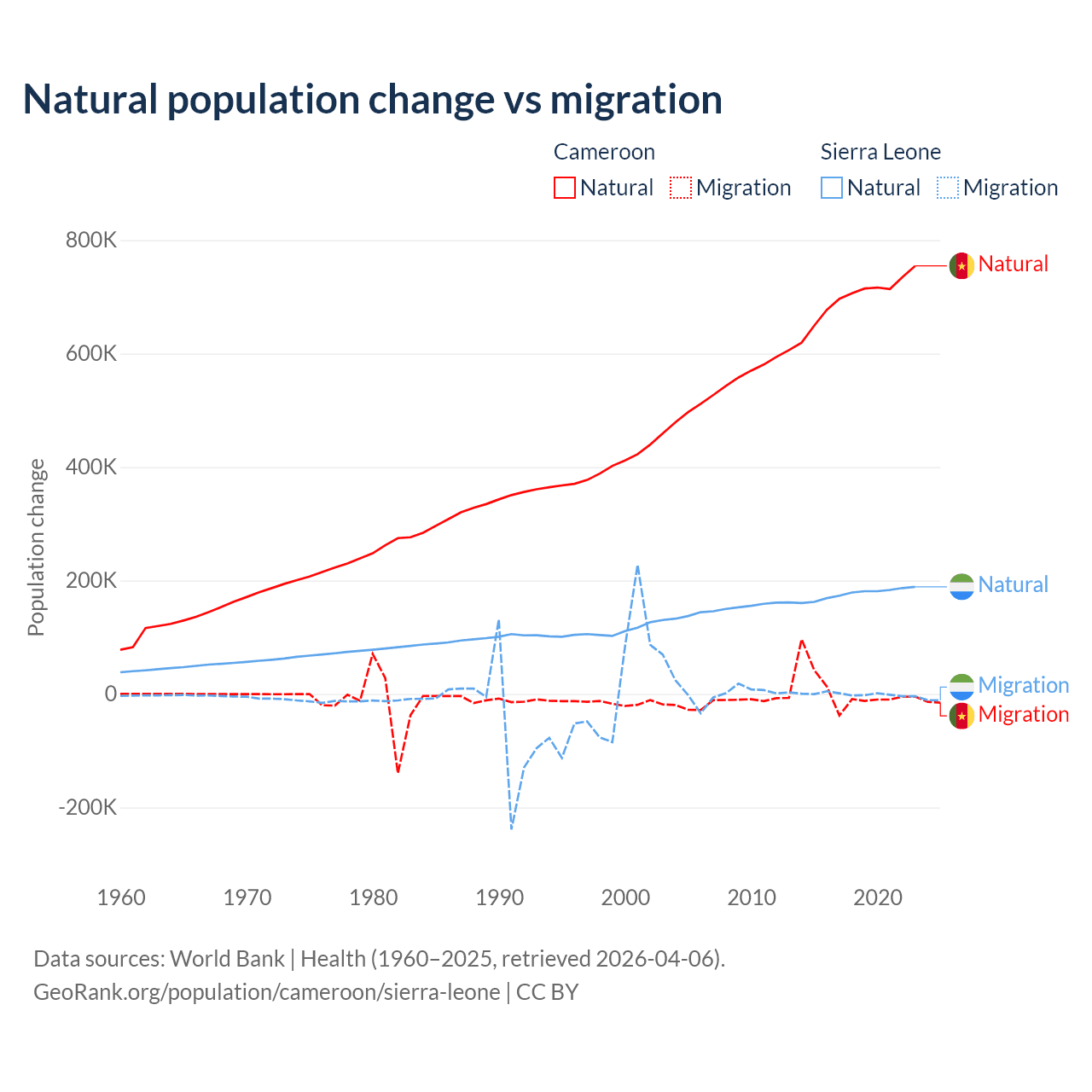 Natural population change vs migration

Cameroon
Natural Migration

Sierra Leone
Natural Migration

800K
600K
400K
200K
0
-200K

Population change

Natural
Natural
Migration
Migration

1960 1970 1980 1990 2000 2010 2020

Data sources: World Bank | Health (1960–2025, retrieved 2026-04-06).
GeoRank.org/population/cameroon/sierra-leone | CC BY